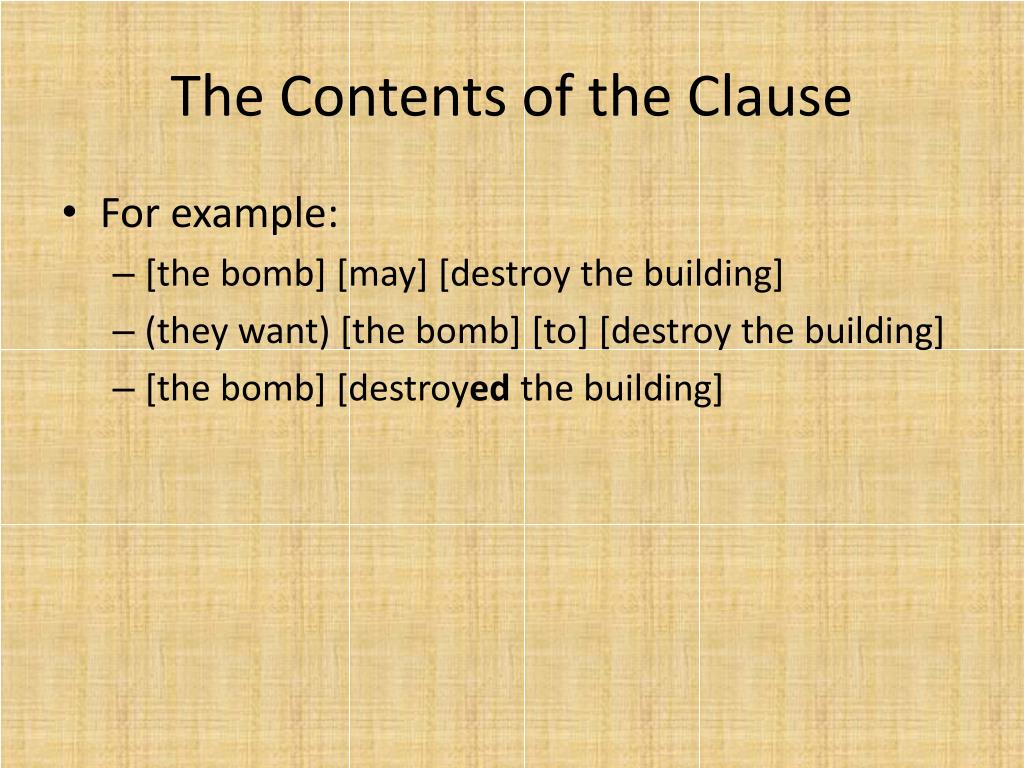 The Contents of the Clause

• For example:
– [the bomb] [may] [destroy the building]
– (they want) [the bomb] [to] [destroy the building]
– [the bomb] [destroyed the building]